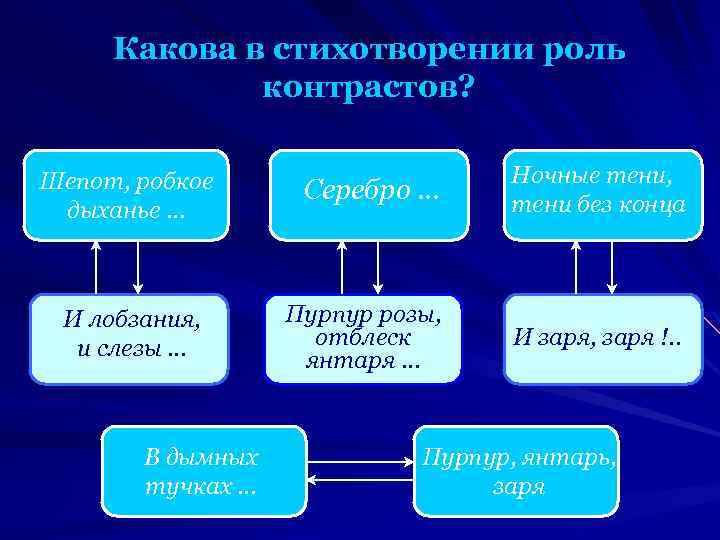 Какова в стихотворении роль контрастов?

Шепот, робкое дыханье …

Серебро …

Ночные тени, тени без конца

И лобзания, и слезы …

Пурпур розы, отблеск янтаря …

И заря, заря !..

В дымных тучках …

Пурпур, янтарь, заря